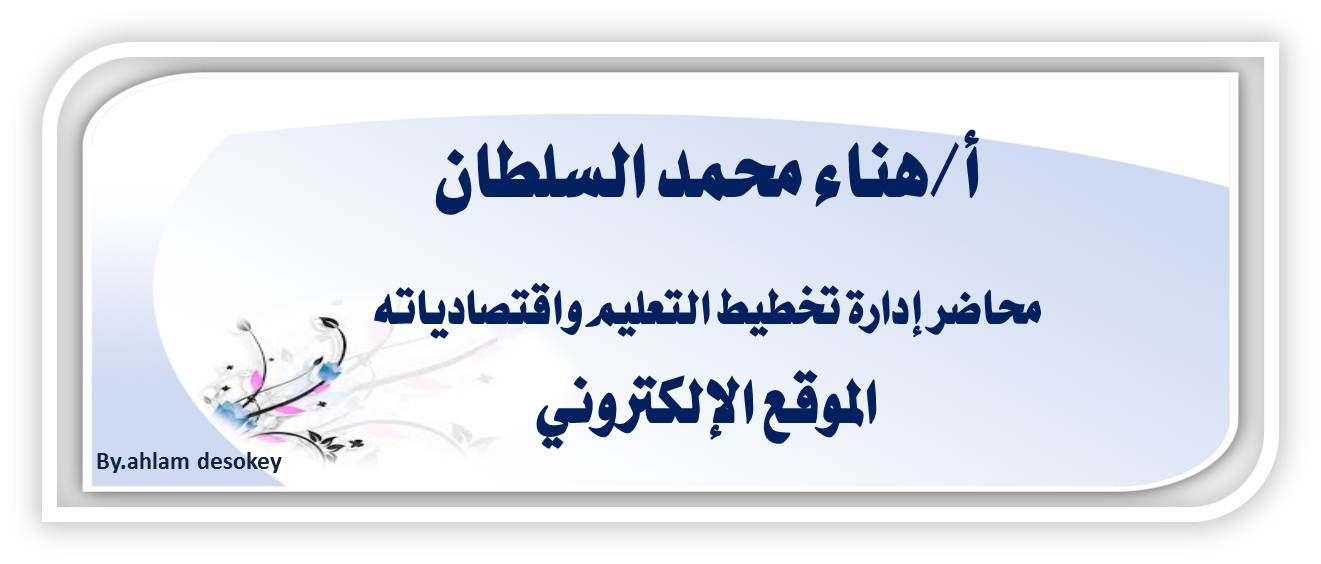 أ/هناء محمد السلطان

محاضر إدارة تخطيط التعليم واقتصادياته

الموقع الإلكتروني

By.ahlam desokey